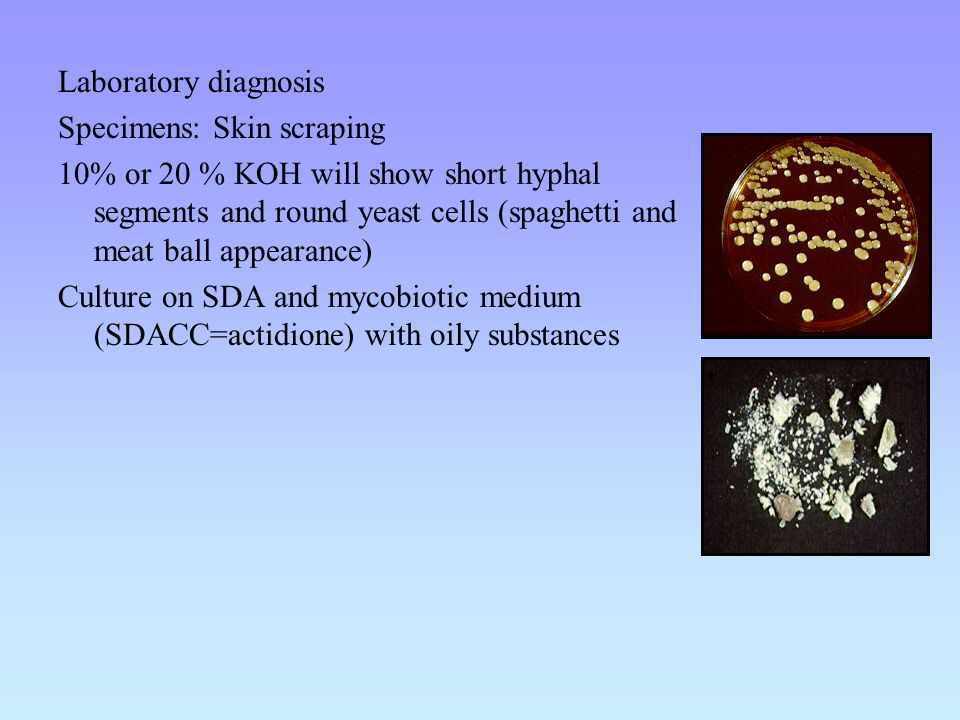 Laboratory diagnosis

Specimens: Skin scraping

10% or 20 % KOH will show short hyphal segments and round yeast cells (spaghetti and meat ball appearance)

Culture on SDA and mycobiotic medium (SDACC=actidione) with oily substances